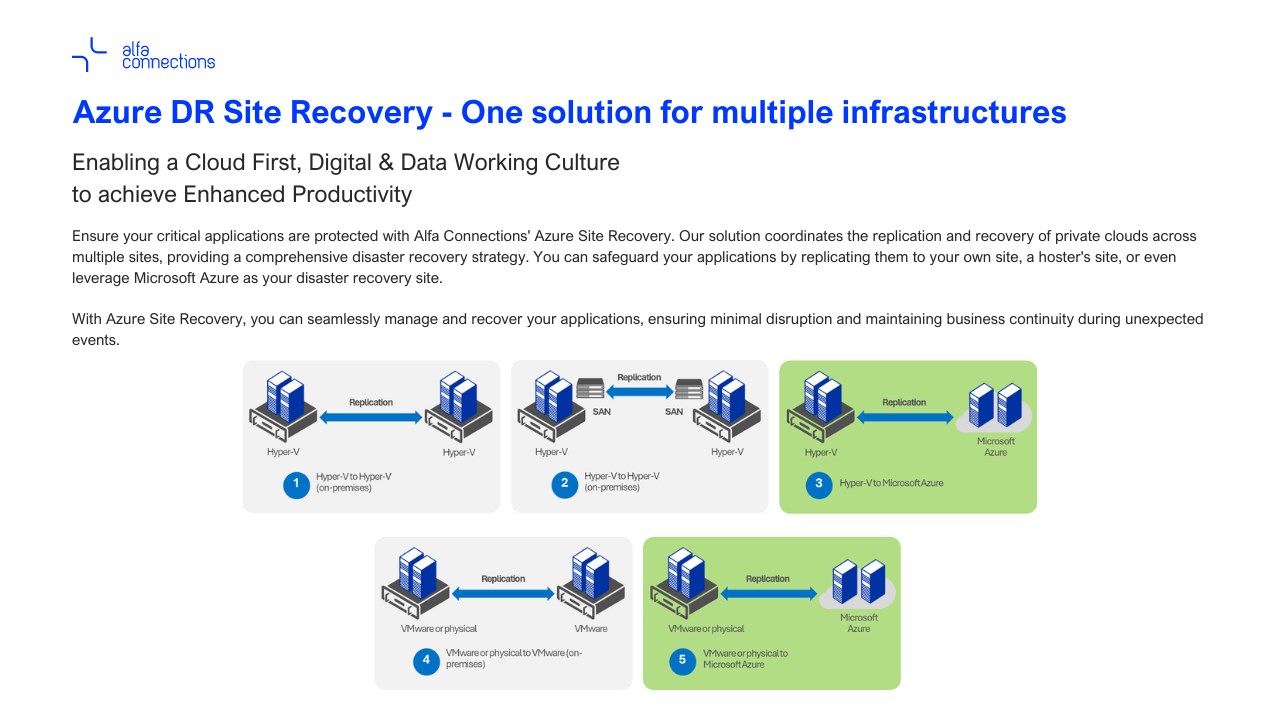 alfa connections

Azure DR Site Recovery - One solution for multiple infrastructures

Enabling a Cloud First, Digital & Data Working Culture to achieve Enhanced Productivity

Ensure your critical applications are protected with Alfa Connections' Azure Site Recovery. Our solution coordinates the replication and recovery of private clouds across multiple sites, providing a comprehensive disaster recovery strategy. You can safeguard your applications by replicating them to your own site, a hoster's site, or even leverage Microsoft Azure as your disaster recovery site.

With Azure Site Recovery, you can seamlessly manage and recover your applications, ensuring minimal disruption and maintaining business continuity during unexpected events.

Replication
Hyper-V
Hyper-V
1 Hyper-V to Hyper-V (on-premises)

Replication
SAN
SAN
Hyper-V
Hyper-V
2 Hyper-V to Hyper-V (on-premises)

Replication
Hyper-V
Microsoft Azure
3 Hyper-V to Microsoft Azure

Replication
VMware or physical
VMware
4 VMware or physical to VMware (on-premises)

Replication
VMware or physical
Microsoft Azure
5 VMware or physical to Microsoft Azure